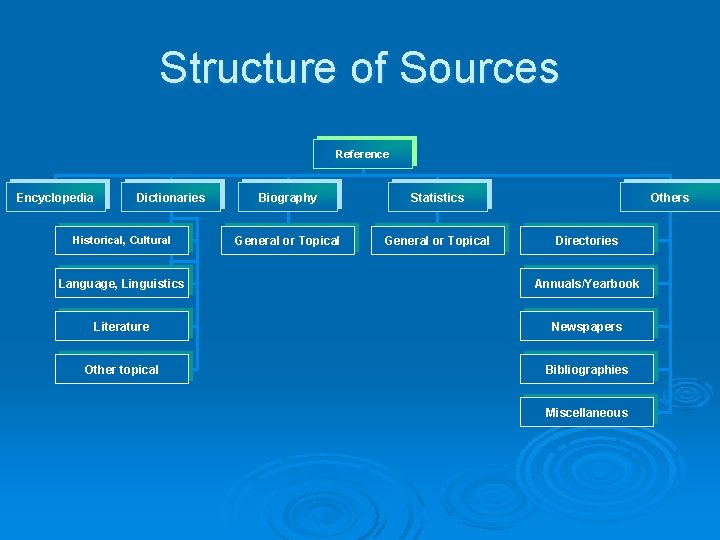 Structure of Sources

Reference

Encyclopedia

Dictionaries

Historical, Cultural

Language, Linguistics

Literature

Other topical

Biography

General or Topical

Statistics

General or Topical

Others

Directories

Annuals/Yearbook

Newspapers

Bibliographies

Miscellaneous